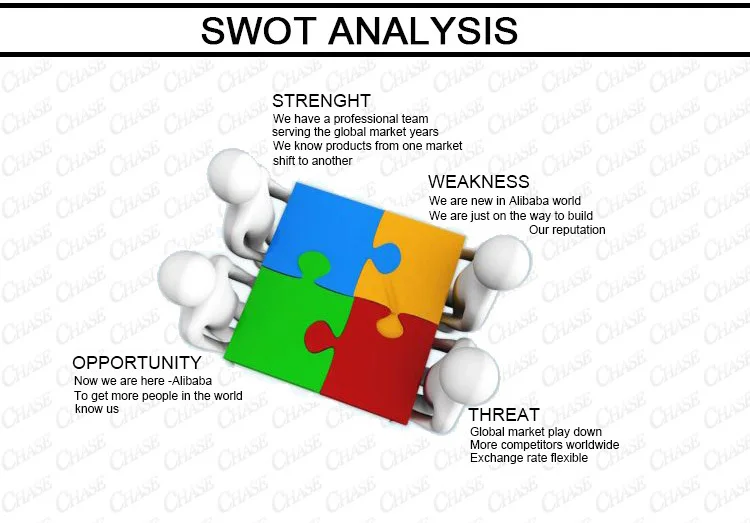 SWOT ANALYSIS

STRENGHT
We have a professional team serving the global market years
We know products from one market shift to another

WEAKNESS
We are new in Alibaba world
We are just on the way to build Our reputation

OPPORTUNITY
Now we are here -Alibaba
To get more people in the world know us

THREAT
Global market play down
More competitors worldwide
Exchange rate flexible

CHASE